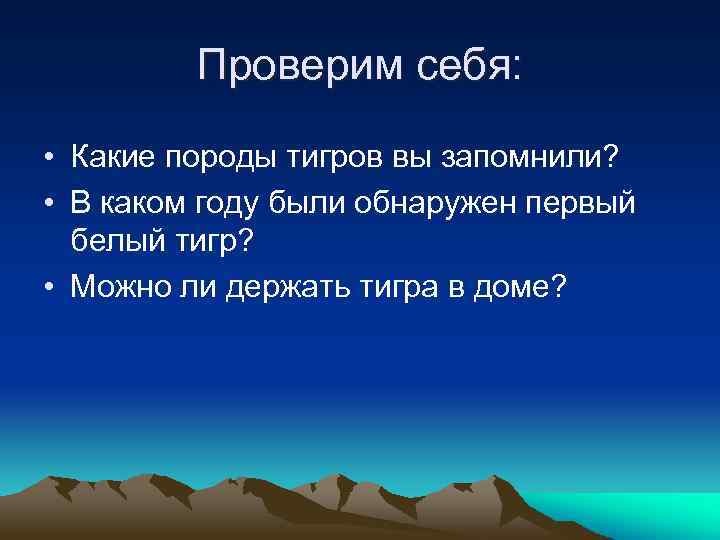 Проверим себя:

• Какие породы тигров вы запомнили?
• В каком году были обнаружен первый белый тигр?
• Можно ли держать тигра в доме?